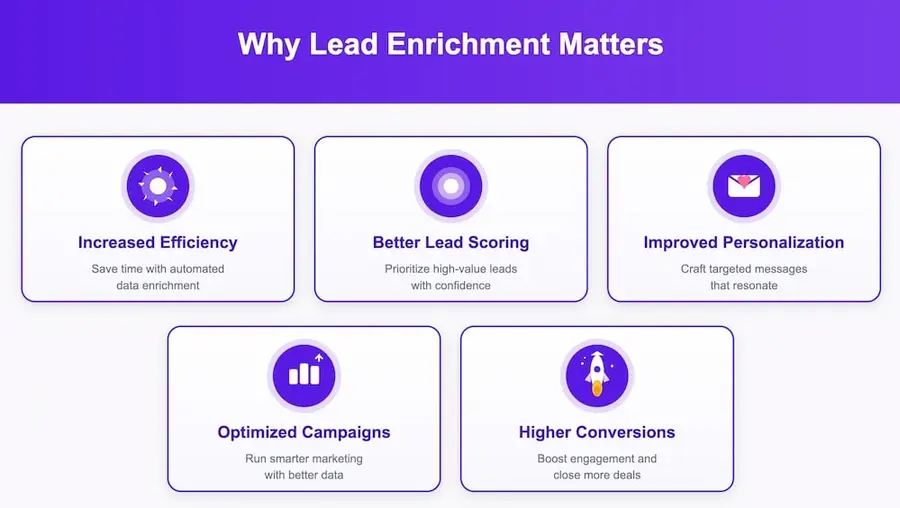 Why Lead Enrichment Matters

Increased Efficiency
Save time with automated data enrichment

Better Lead Scoring
Prioritize high-value leads with confidence

Improved Personalization
Craft targeted messages that resonate

Optimized Campaigns
Run smarter marketing with better data

Higher Conversions
Boost engagement and close more deals